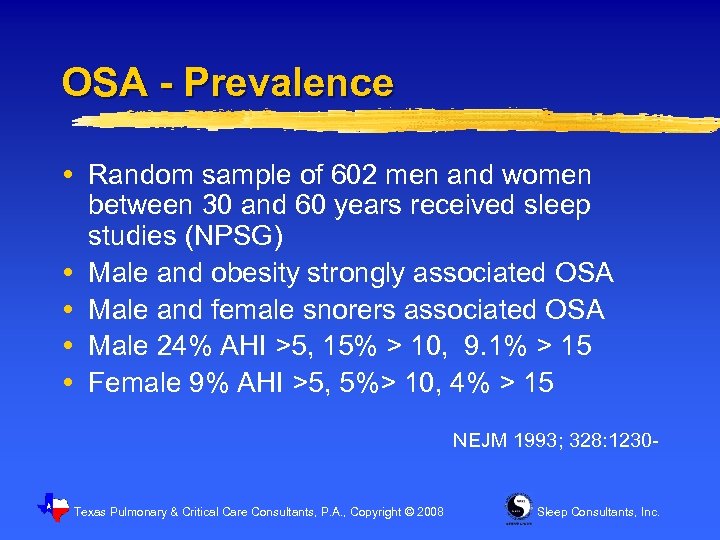 OSA - Prevalence

• Random sample of 602 men and women between 30 and 60 years received sleep studies (NPSG)
• Male and obesity strongly associated OSA
• Male and female snorers associated OSA
• Male 24% AHI >5, 15% > 10, 9.1% > 15
• Female 9% AHI >5, 5%> 10, 4% > 15

NEJM 1993; 328:1230-

Texas Pulmonary & Critical Care Consultants, P.A., Copyright © 2008

Sleep Consultants, Inc.